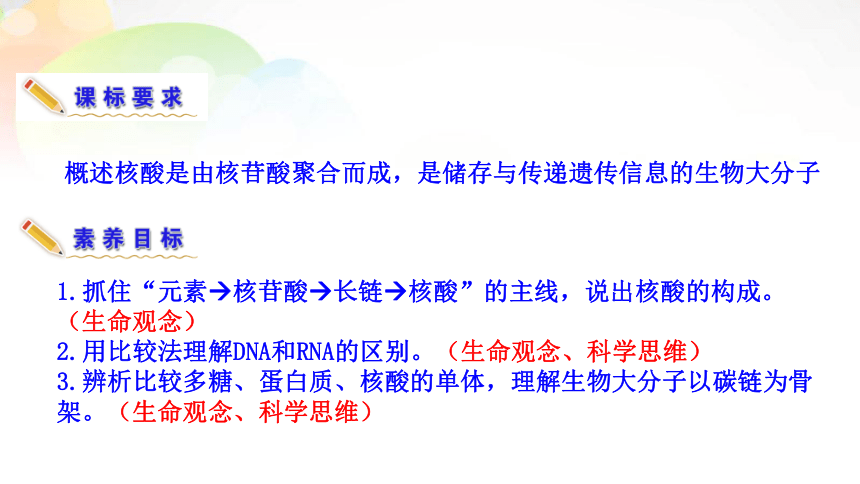 课标要求

概述核酸是由核苷酸聚合而成，是储存与传递遗传信息的生物大分子

素养目标

1.抓住“元素→核苷酸→长链→核酸”的主线，说出核酸的构成。（生命观念）
2.用比较法理解DNA和RNA的区别。（生命观念、科学思维）
3.辨析比较多糖、蛋白质、核酸的单体，理解生物大分子以碳链为骨架。（生命观念、科学思维）